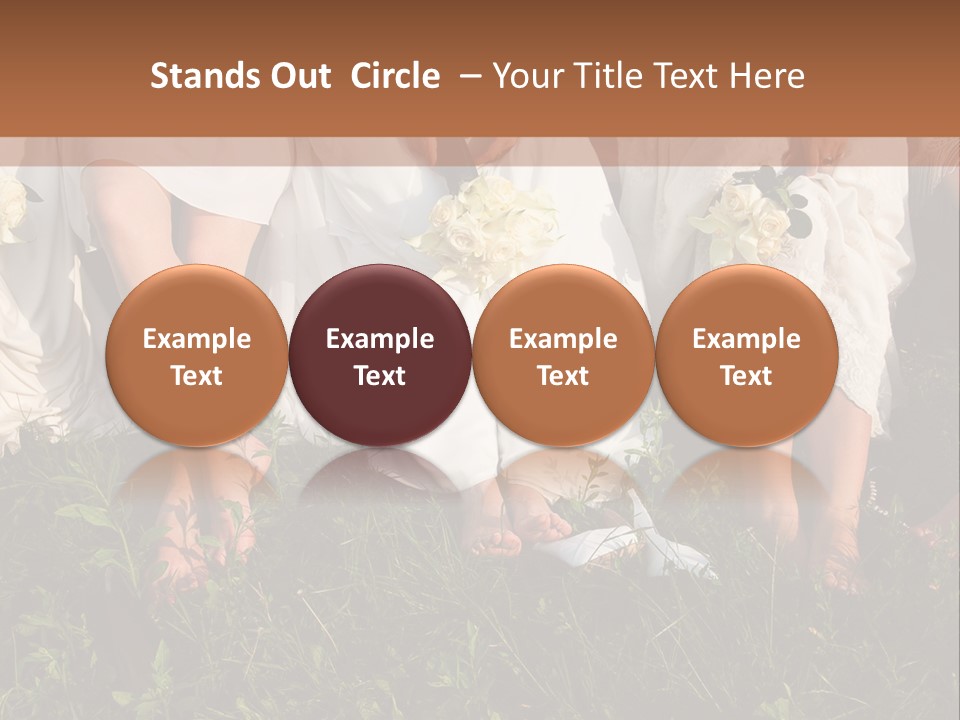 Stands Out Circle – Your Title Text Here

Example Text

Example Text

Example Text

Example Text